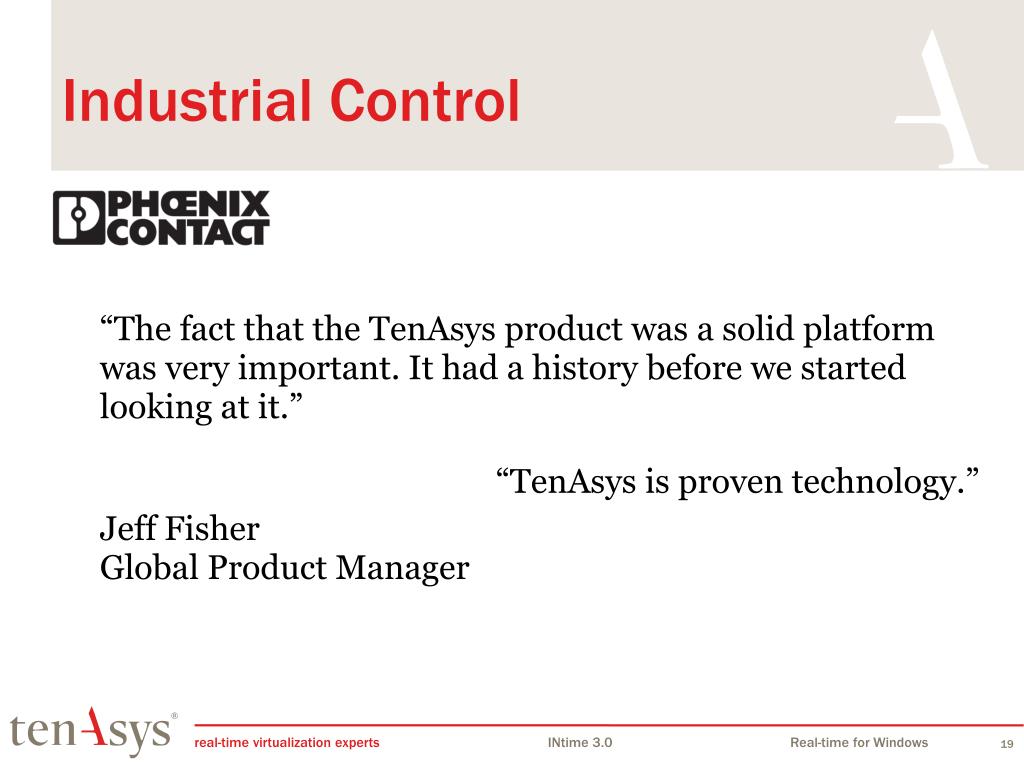 Industrial Control

PHŒNIX CONTACT

“The fact that the TenAsys product was a solid platform was very important. It had a history before we started looking at it.”

“TenAsys is proven technology.”

Jeff Fisher
Global Product Manager

tenAsys®

real-time virtualization experts

INtime 3.0

Real-time for Windows

19